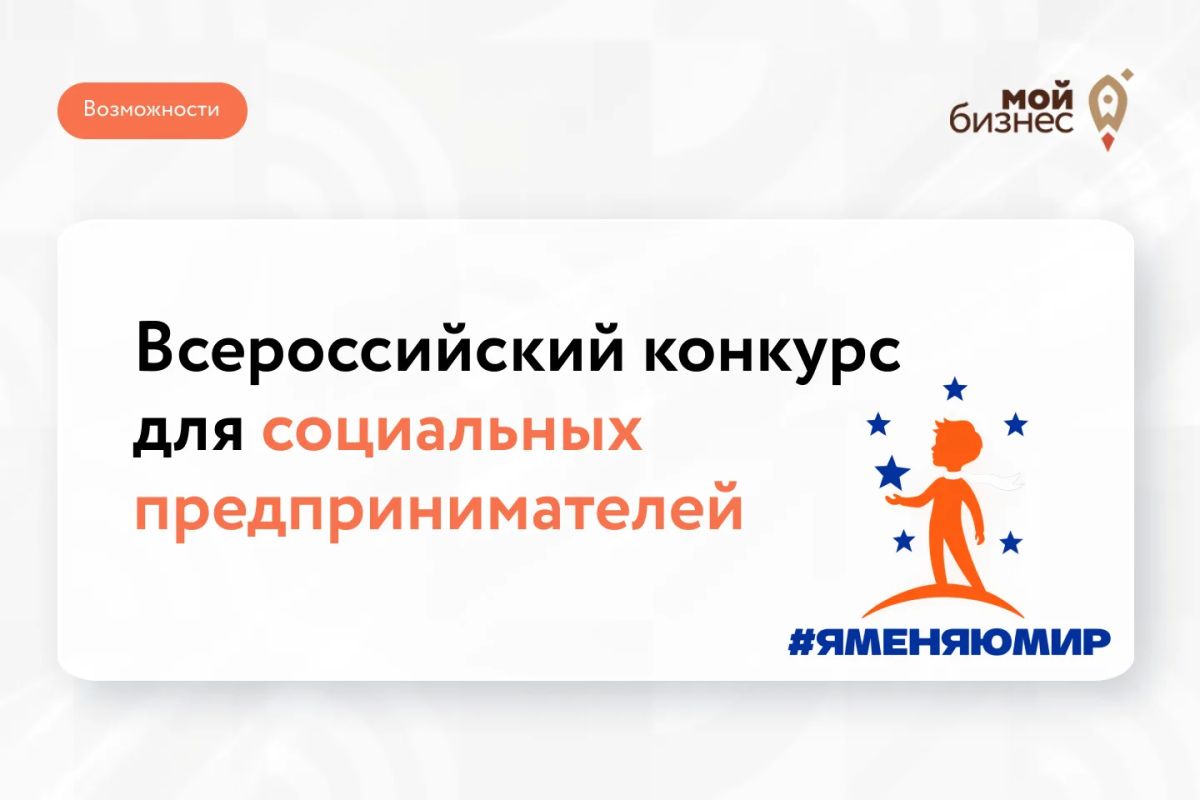 Возможности

мой бизнес

Всероссийский конкурс для социальных предпринимателей

#ЯМЕНЯЮМИР